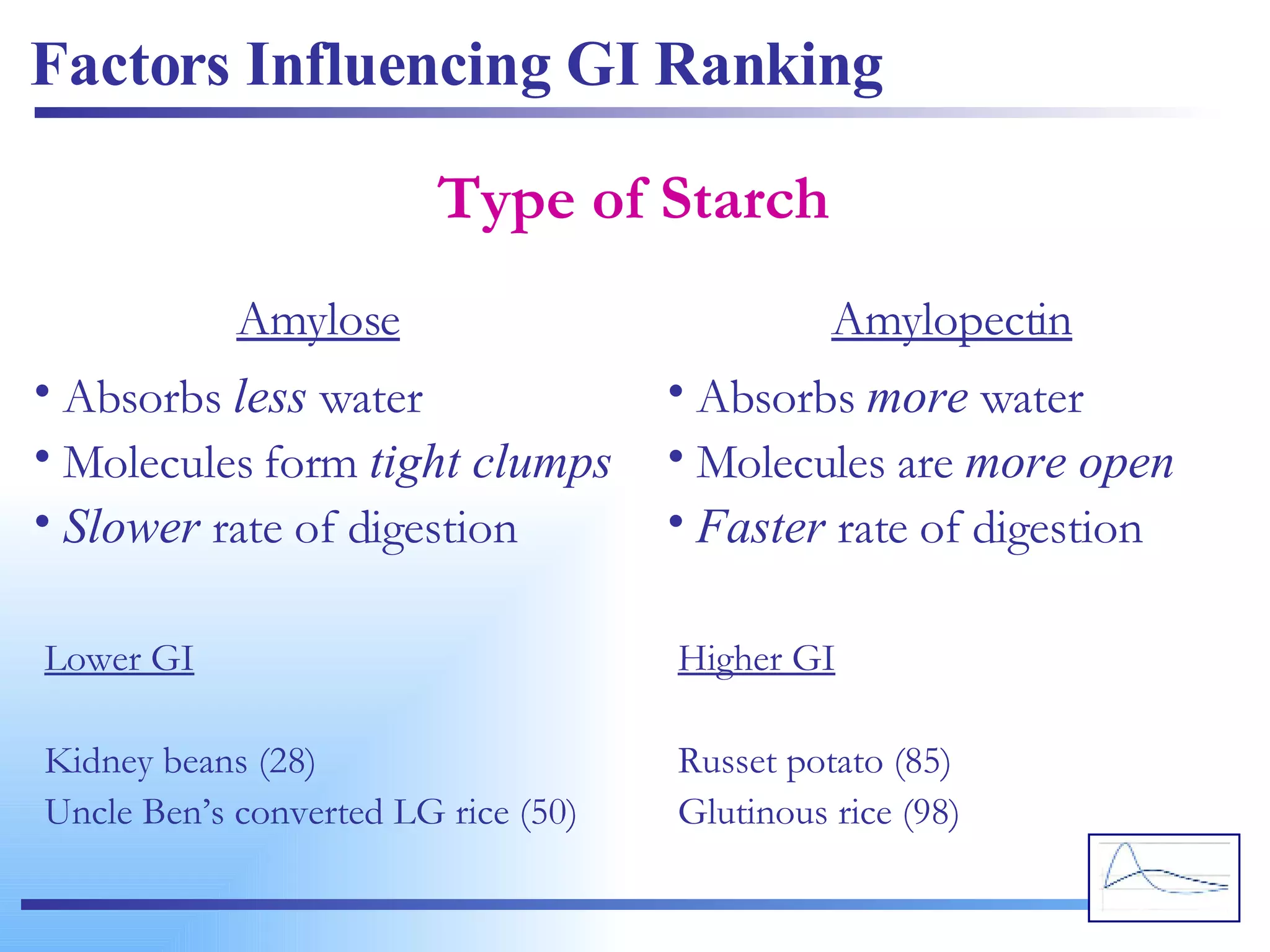 Factors Influencing GI Ranking

Type of Starch

Amylose

• Absorbs less water
• Molecules form tight clumps
• Slower rate of digestion

Lower GI

Kidney beans (28)
Uncle Ben's converted LG rice (50)

Amylopectin

• Absorbs more water
• Molecules are more open
• Faster rate of digestion

Higher GI

Russet potato (85)
Glutinous rice (98)